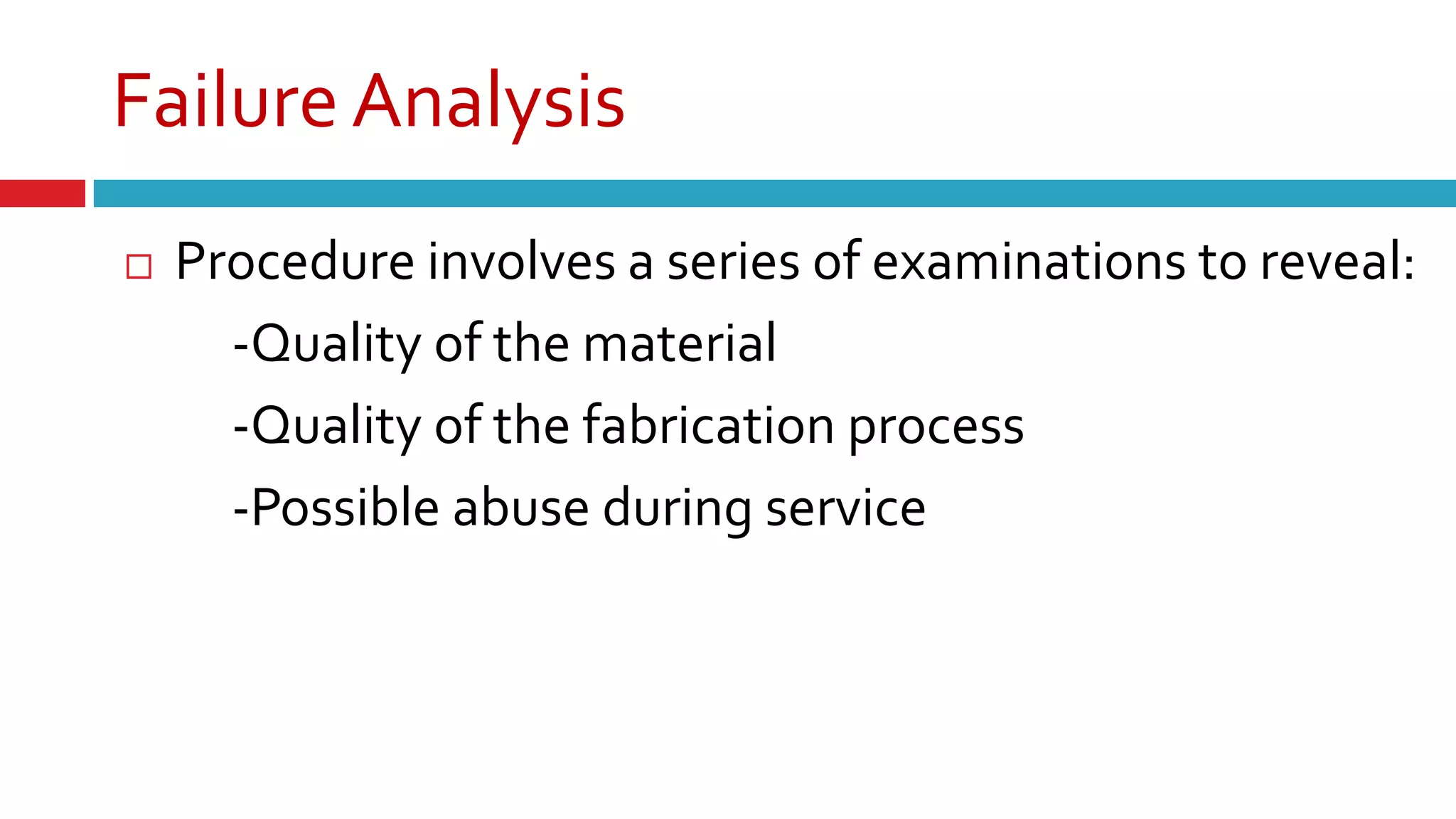 Failure Analysis

□ Procedure involves a series of examinations to reveal:

-Quality of the material

-Quality of the fabrication process

-Possible abuse during service